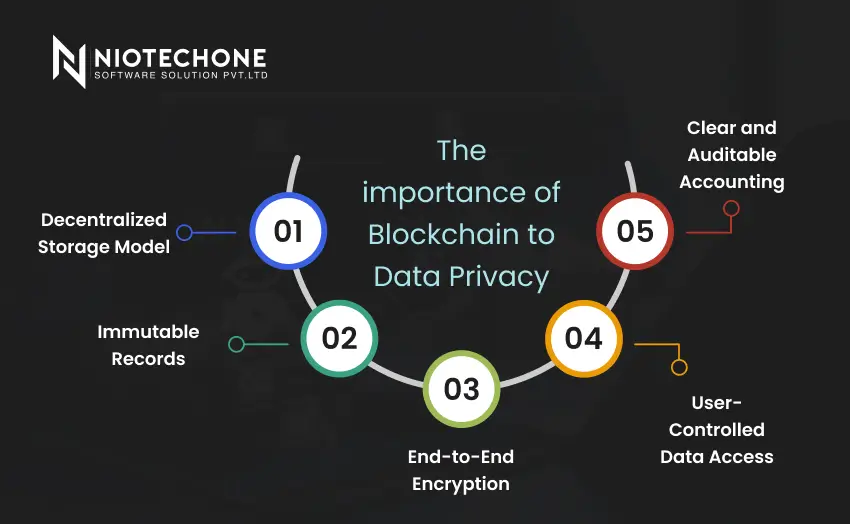 NIOTECHONE
SOFTWARE SOLUTION PVT.LTD

The importance of Blockchain to Data Privacy

01
Decentralized Storage Model

02
Immutable Records

03
End-to-End Encryption

04
User-Controlled Data Access

05
Clear and Auditable Accounting